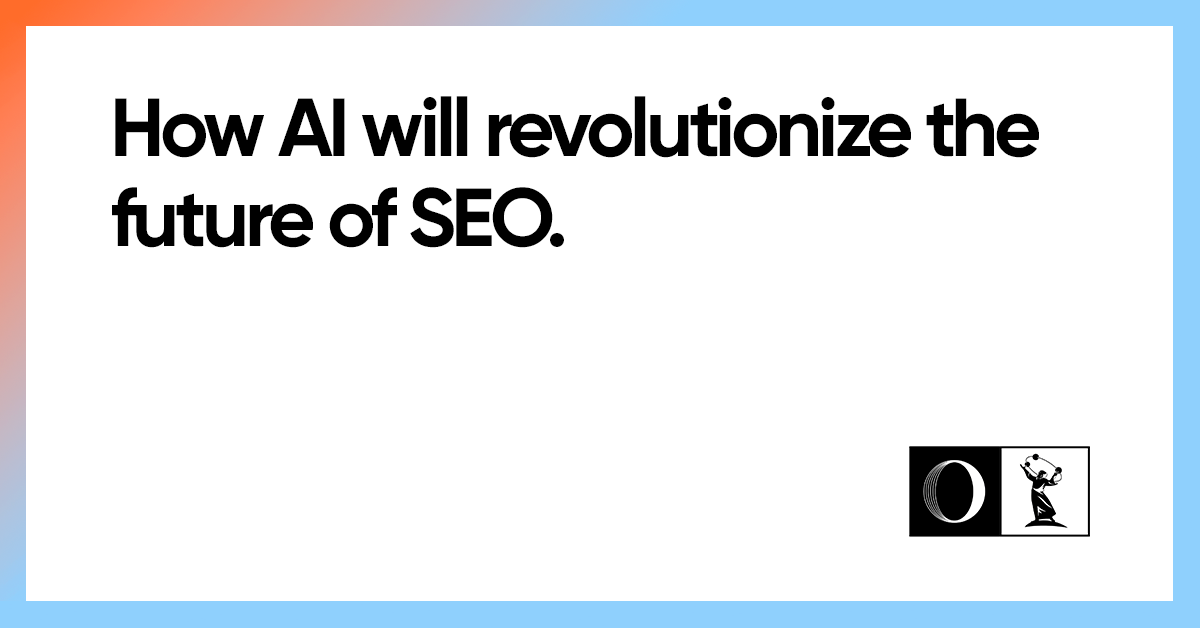 How AI will revolutionize the future of SEO.